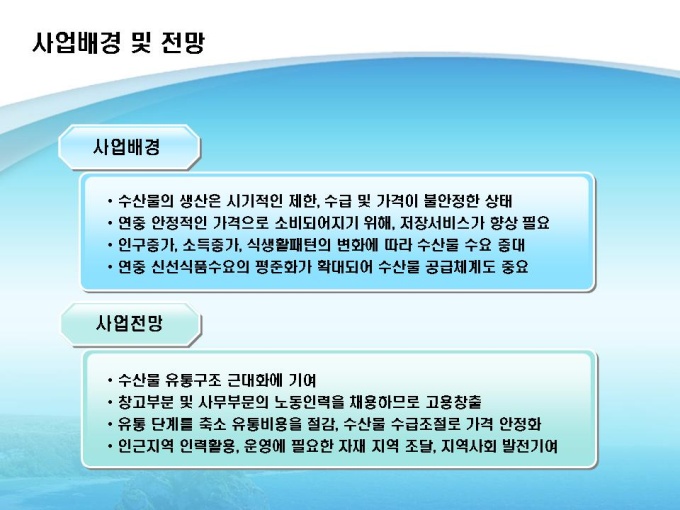 사업배경 및 전망

사업배경

• 수산물의 생산은 시기적인 제한, 수급 및 가격이 불안정한 상태
• 연중 안정적인 가격으로 소비되어지기 위해, 저장서비스가 향상 필요
• 인구증가, 소득증가, 식생활패턴의 변화에 따라 수산물 수요 증대
• 연중 신선식품수요의 평준화가 확대되어 수산물 공급체계도 중요

사업전망

• 수산물 유통구조 근대화에 기여
• 창고부분 및 사무부문의 노동인력을 채용하므로 고용창출
• 유통 단계를 축소 유통비용을 절감, 수산물 수급조절로 가격 안정화
• 인근지역 인력활용, 운영에 필요한 자재 지역 조달, 지역사회 발전기여